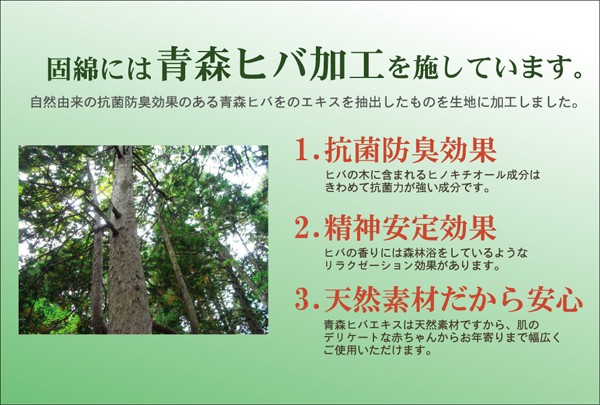 固綿には青森ヒバ加工を施しています。

自然由来の抗菌防臭効果のある青森ヒバをのエキスを抽出したものを生地に加工しました。

1.抗菌防臭効果

ヒバの木に含まれるヒノキチオール成分はきわめて抗菌力が強い成分です。

2.精神安定効果

ヒバの香りには森林浴をしているようなリラクゼーション効果があります。

3.天然素材だから安心

青森ヒバエキスは天然素材ですから、肌のデリケートな赤ちゃんからお年寄りまで幅広くご使用いただけます。